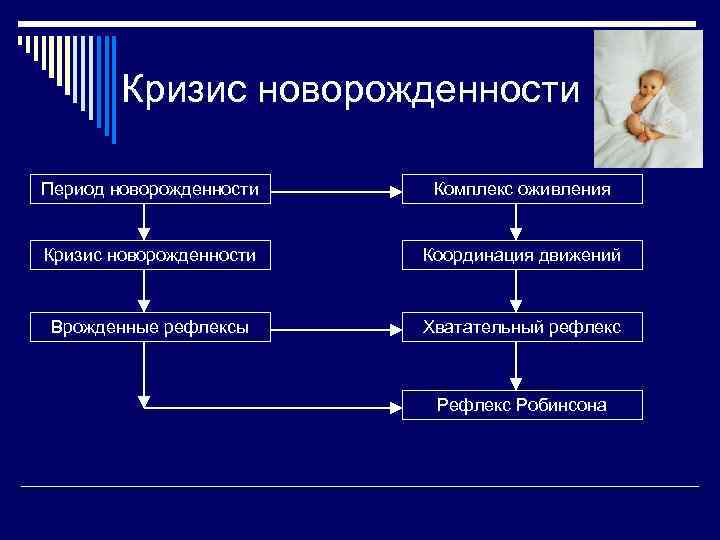 Кризис новорожденности

Период новорожденности

Кризис новорожденности

Врожденные рефлексы

Комплекс оживления

Координация движений

Хватательный рефлекс

Рефлекс Робинсона